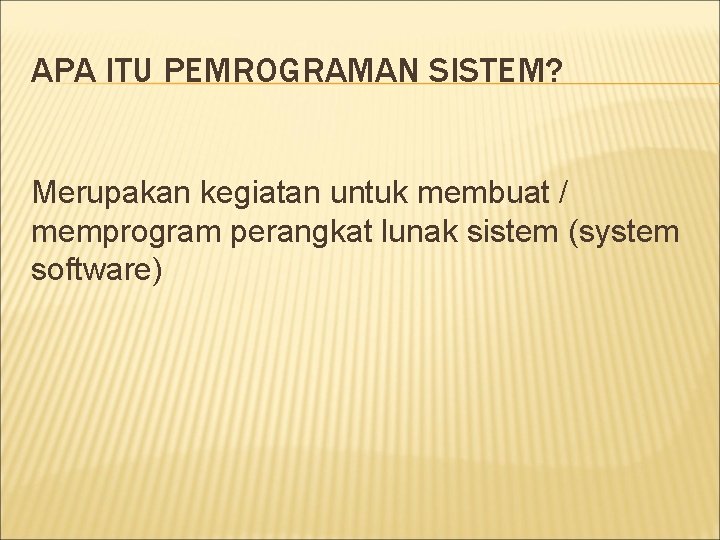 APA ITU PEMROGRAMAN SISTEM?

Merupakan kegiatan untuk membuat / memprogram perangkat lunak sistem (system software)